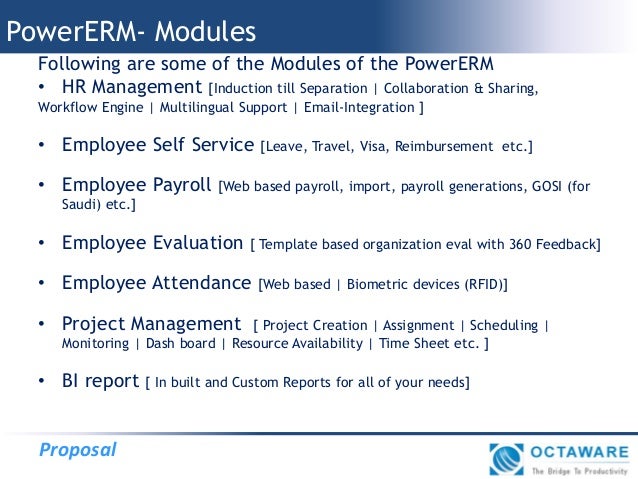 PowerERM- Modules

Following are some of the Modules of the PowerERM

• HR Management [Induction till Separation | Collaboration & Sharing, Workflow Engine | Multilingual Support | Email-Integration ]

• Employee Self Service [Leave, Travel, Visa, Reimbursement etc.]

• Employee Payroll [Web based payroll, import, payroll generations, GOSI (for Saudi) etc.]

• Employee Evaluation [ Template based organization eval with 360 Feedback]

• Employee Attendance [Web based | Biometric devices (RFID)]

• Project Management [ Project Creation | Assignment | Scheduling | Monitoring | Dash board | Resource Availability | Time Sheet etc. ]

• BI report [ In built and Custom Reports for all of your needs]

Proposal

OCTAWARE
The Bridge To Productivity